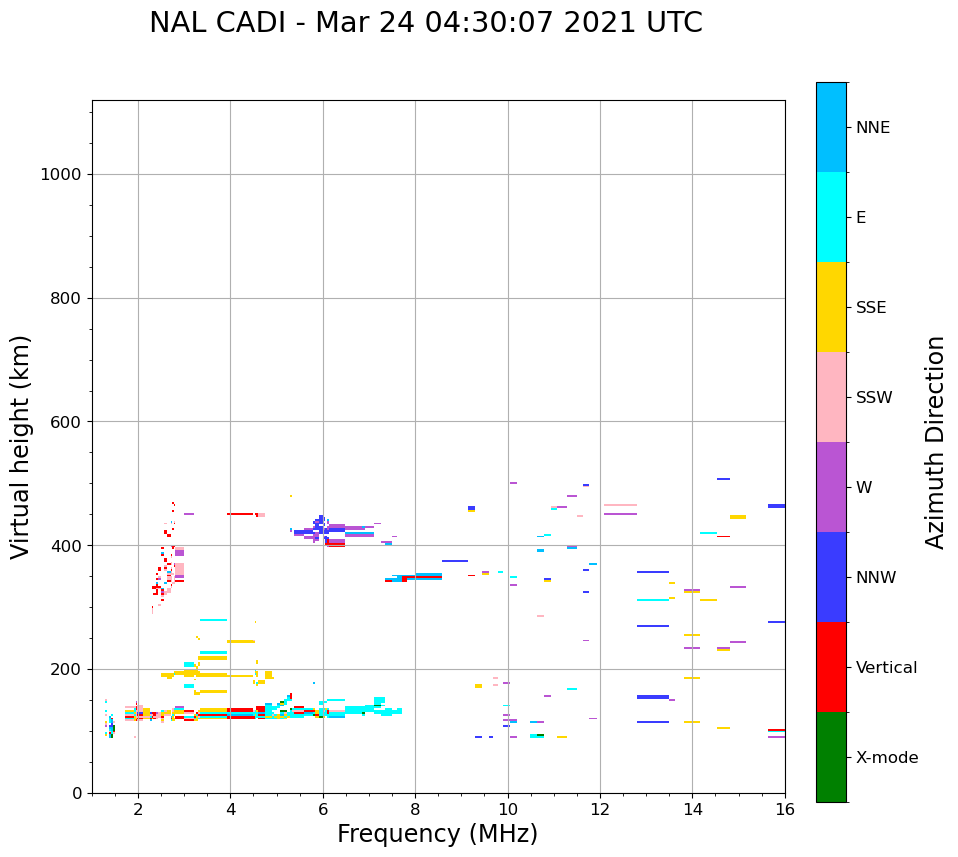 NAL CADI - Mar 24 04:30:07 2021 UTC

Virtual height (km)

1000
800
600
400
200
0

2
4
6
8
10
12
14
16

Frequency (MHz)

NNE
E
SSE
SSW
W
NNW
Vertical
X-mode

Azimuth Direction